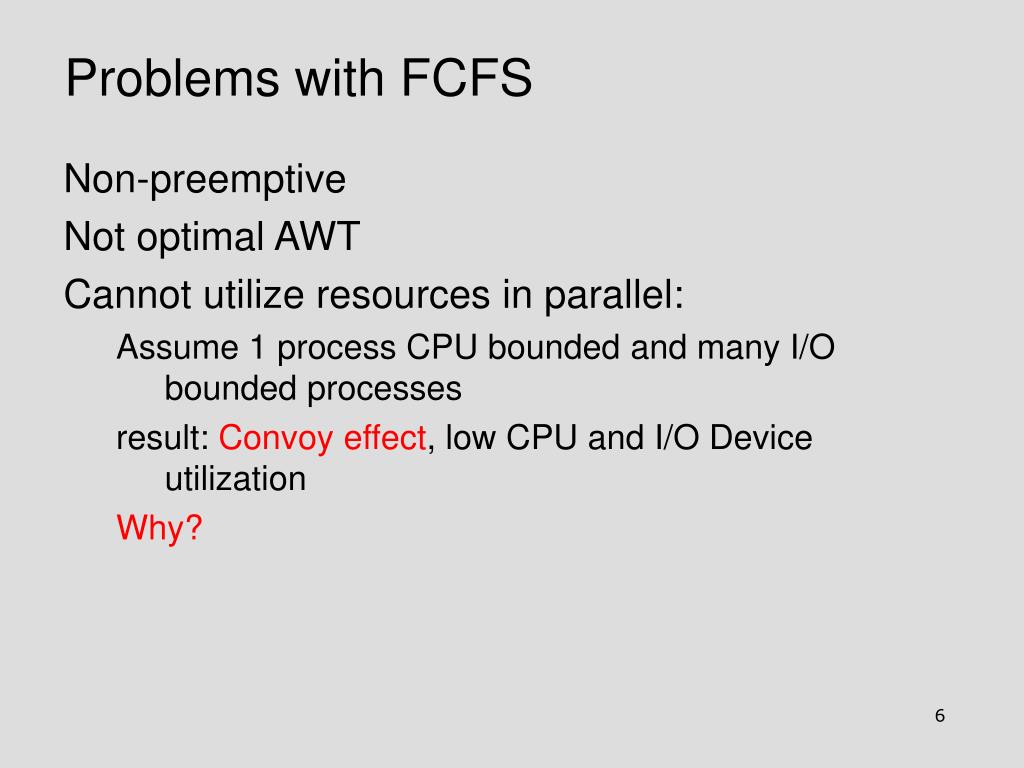 Problems with FCFS

Non-preemptive

Not optimal AWT

Cannot utilize resources in parallel:

Assume 1 process CPU bounded and many I/O bounded processes

result: Convoy effect, low CPU and I/O Device utilization

Why?

6